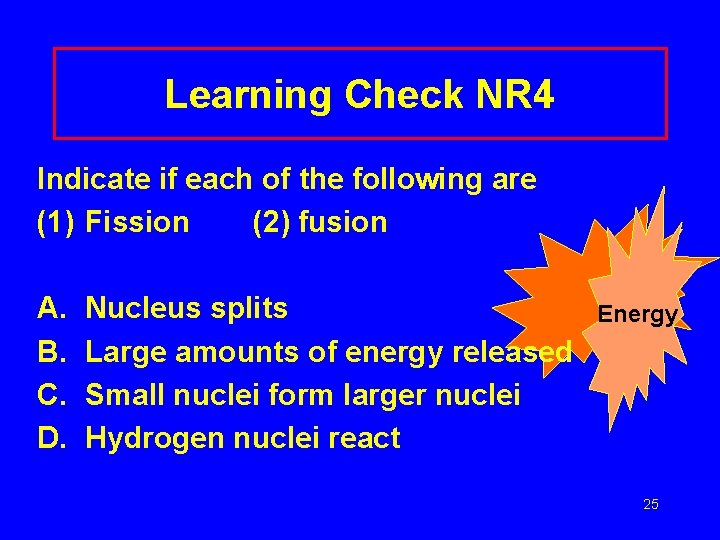 Learning Check NR4

Indicate if each of the following are
(1) Fission (2) fusion

A. Nucleus splits
B. Large amounts of energy released
C. Small nuclei form larger nuclei
D. Hydrogen nuclei react

Energy

25